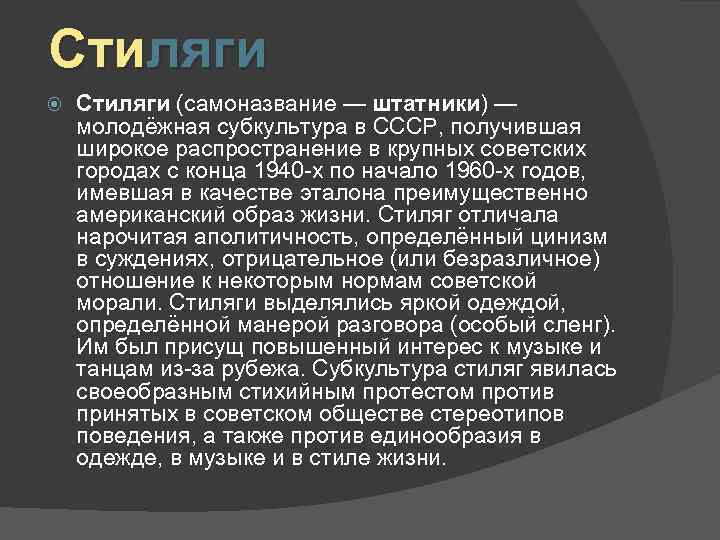 Стиляги

Стиляги (самоназвание — штатники) — молодёжная субкультура в СССР, получившая широкое распространение в крупных советских городах с конца 1940-х по начало 1960-х годов, имевшая в качестве эталона преимущественно американский образ жизни. Стиляг отличала нарочитая аполитичность, определённый цинизм в суждениях, отрицательное (или безразличное) отношение к некоторым нормам советской морали. Стиляги выделялись яркой одеждой, определённой манерой разговора (особый сленг). Им был присущ повышенный интерес к музыке и танцам из-за рубежа. Субкультура стиляг явилась своеобразным стихийным протестом против принятых в советском обществе стереотипов поведения, а также против единообразия в одежде, в музыке и в стиле жизни.